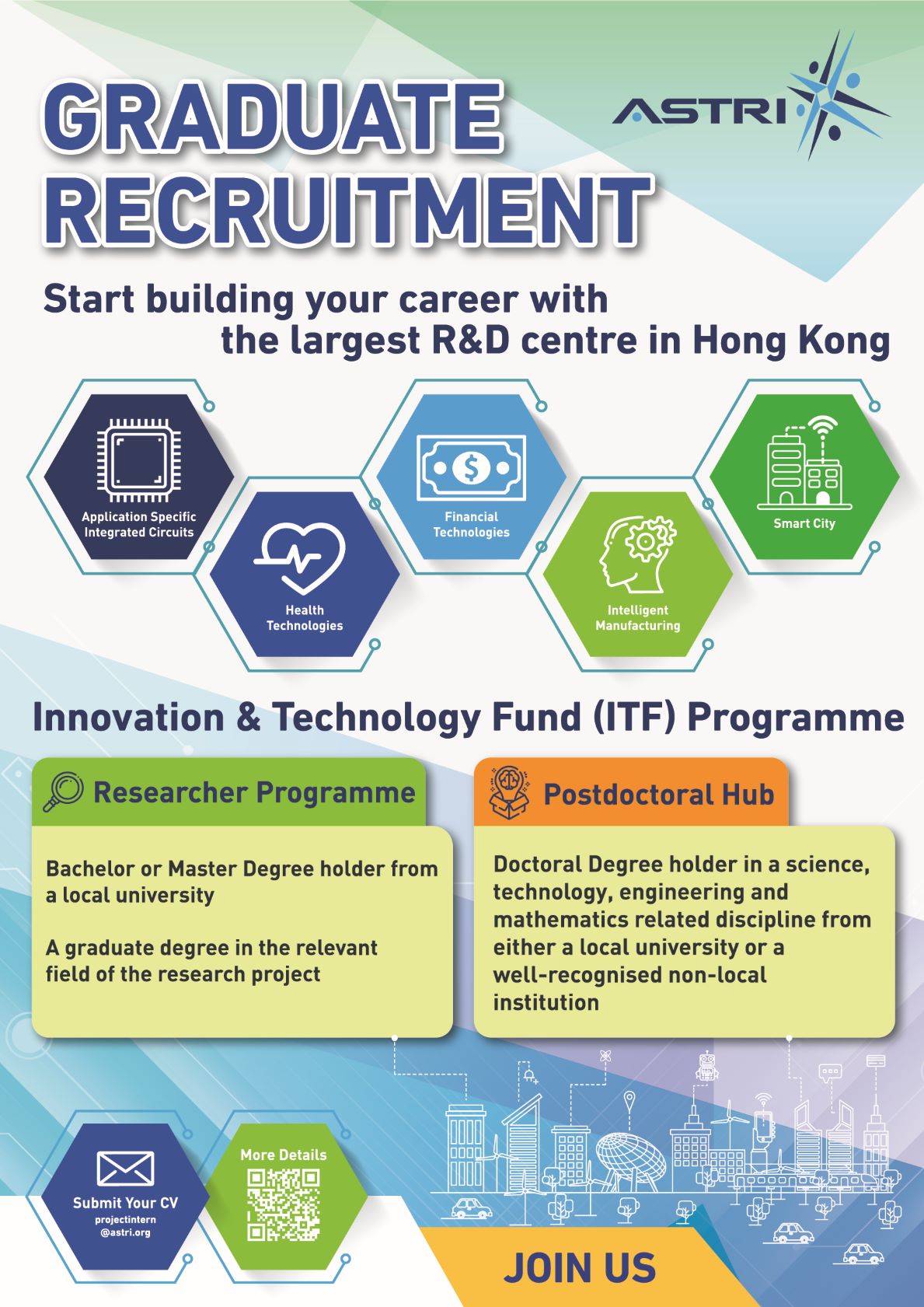 GRADUATE RECRUITMENT

ASTRI

Start building your career with the largest R&D centre in Hong Kong

Application Specific Integrated Circuits

Health Technologies

Financial Technologies

Intelligent Manufacturing

Smart City

Innovation & Technology Fund (ITF) Programme

Researcher Programme

Bachelor or Master Degree holder from a local university

A graduate degree in the relevant field of the research project

Postdoctoral Hub

Doctoral Degree holder in a science, technology, engineering and mathematics related discipline from either a local university or a well-recognised non-local institution

Submit Your CV
projectintern@astri.org

More Details

JOIN US